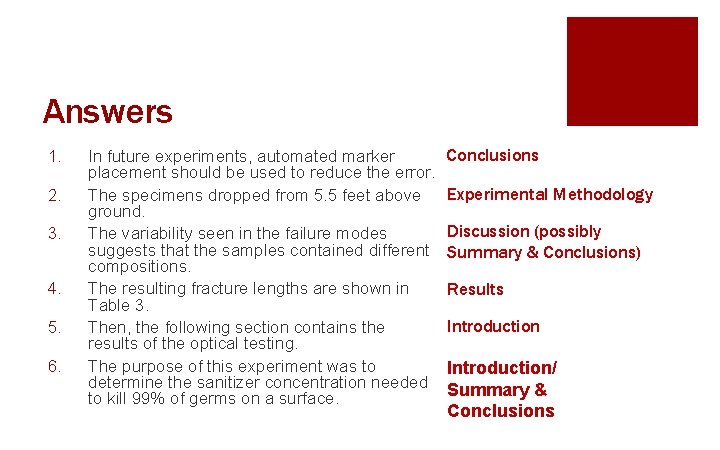 Answers

1. In future experiments, automated marker placement should be used to reduce the error.
2. The specimens dropped from 5.5 feet above ground.
3. The variability seen in the failure modes suggests that the samples contained different compositions.
4. The resulting fracture lengths are shown in Table 3.
5. Then, the following section contains the results of the optical testing.
6. The purpose of this experiment was to determine the sanitizer concentration needed to kill 99% of germs on a surface.

Conclusions

Experimental Methodology

Discussion (possibly Summary & Conclusions)

Results

Introduction

Introduction/ Summary & Conclusions